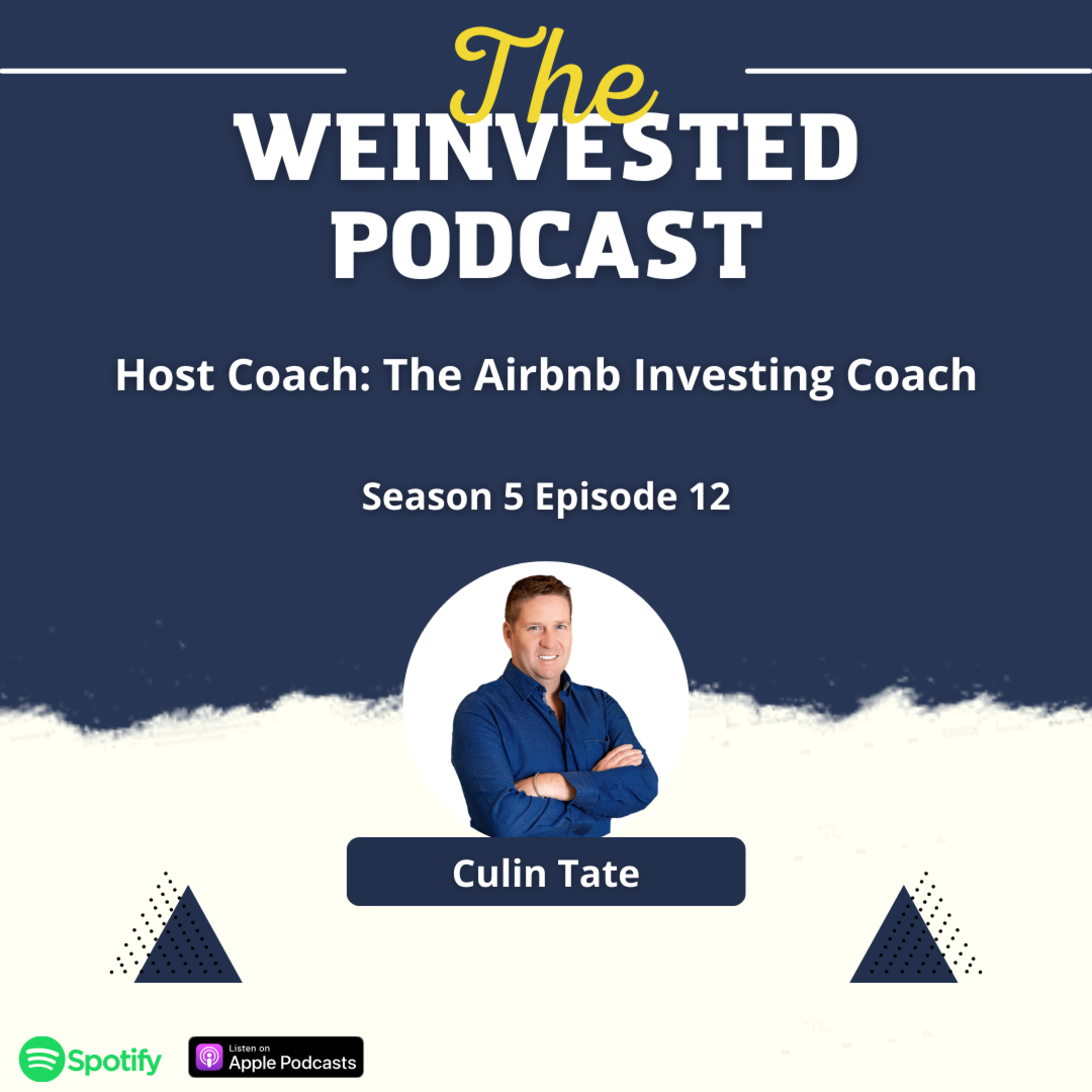 The
WEINVESTED
PODCAST

Host Coach: The Airbnb Investing Coach

Season 5 Episode 12

Culin Tate

Spotify

Listen on
Apple Podcasts